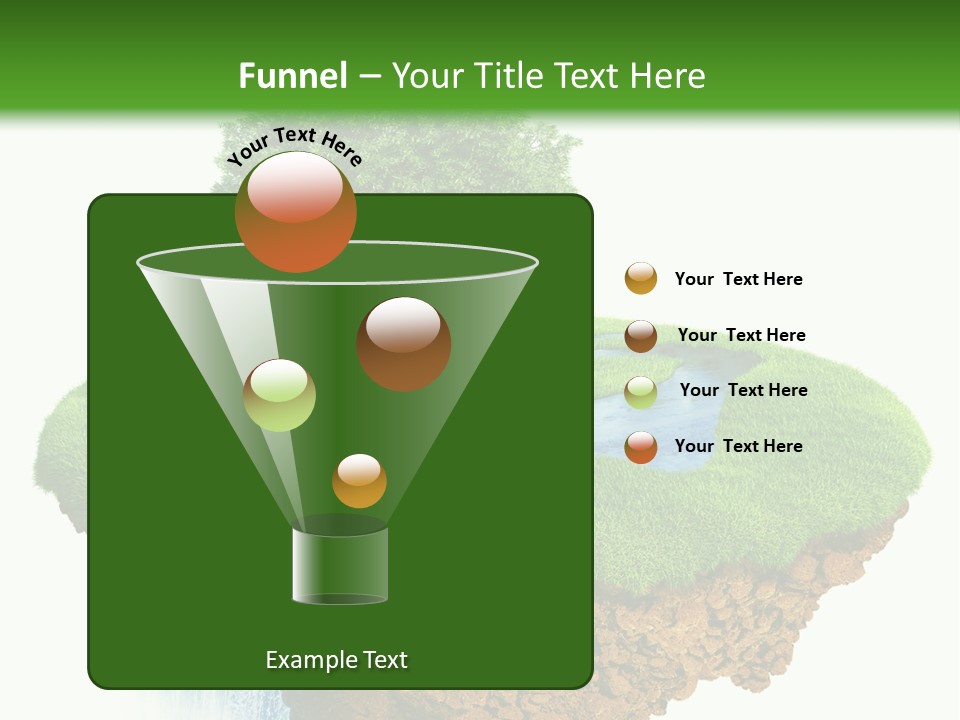 Funnel – Your Title Text Here

Your Text Here

Your Text Here

Your Text Here

Your Text Here

Your Text Here

Example Text